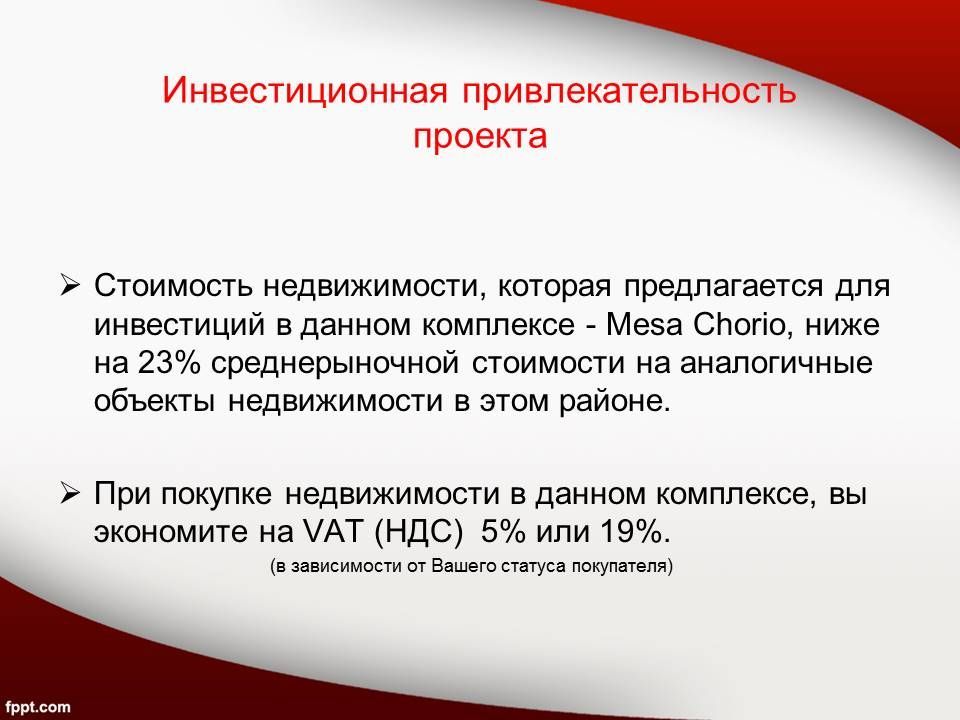 Инвестиционная привлекательность проекта

➢ Стоимость недвижимости, которая предлагается для инвестиций в данном комплексе - Mesa Chorio, ниже на 23% среднерыночной стоимости на аналогичные объекты недвижимости в этом районе.

➢ При покупке недвижимости в данном комплексе, вы экономите на VAT (НДС) 5% или 19%.

(в зависимости от Вашего статуса покупателя)

fppt.com